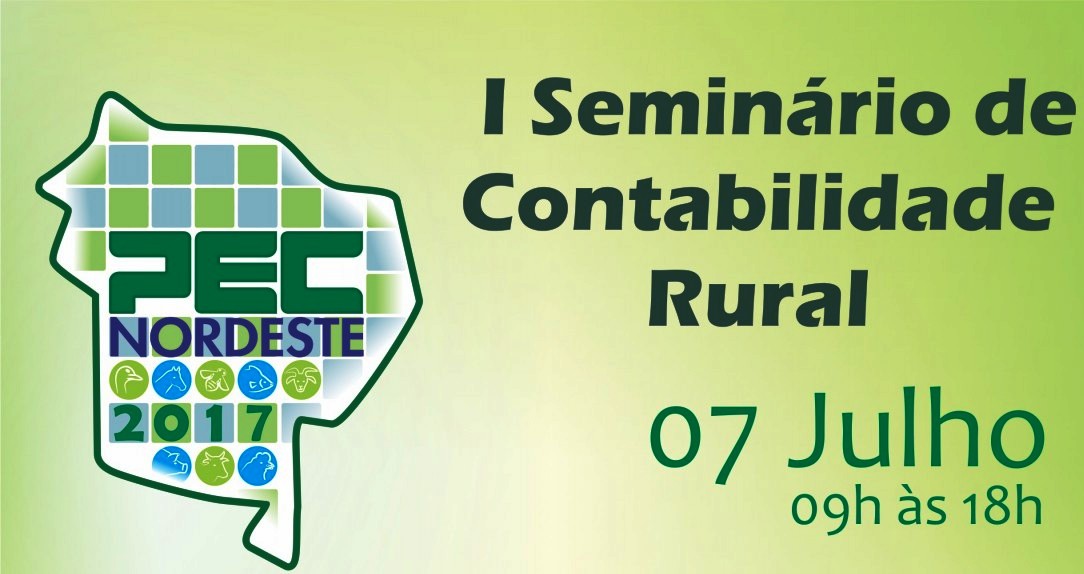 PEC
NORDESTE
2017

I Seminário de Contabilidade Rural

07 Julho
09h às 18h